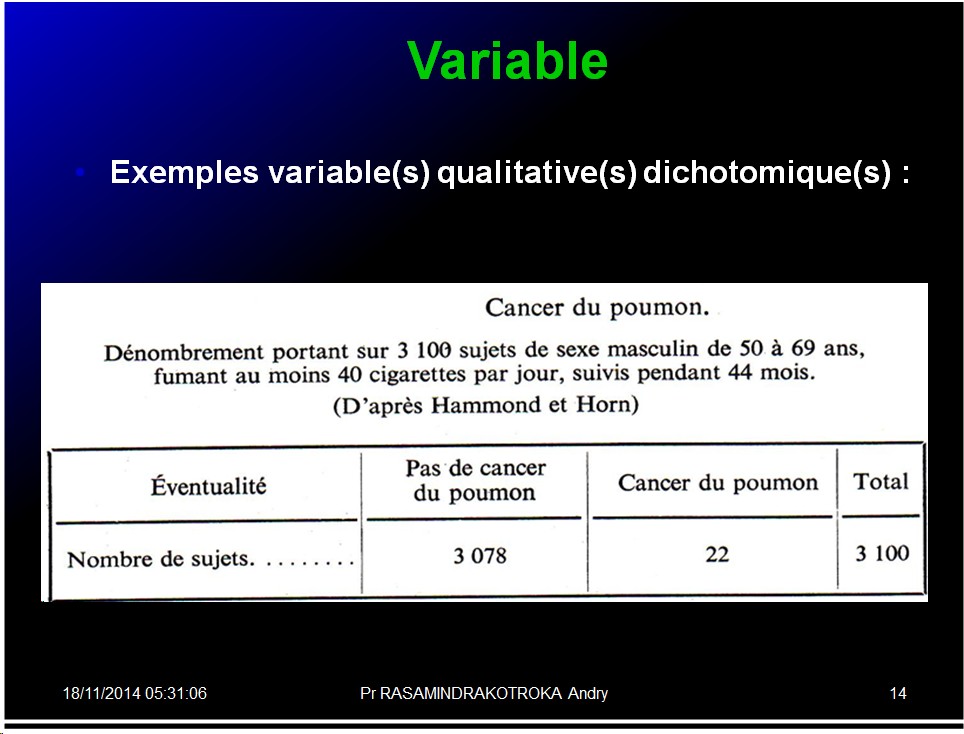 Variable

• Exemples variable(s) qualitative(s) dichotomique(s) :

Cancer du poumon.

Dénombrement portant sur 3 100 sujets de sexe masculin de 50 à 69 ans, fumant au moins 40 cigarettes par jour, suivis pendant 44 mois.

(D'après Hammond et Horn)

| Éventualité | Pas de cancer du poumon | Cancer du poumon | Total |
|---|---|---|---|
| Nombre de sujets. ........ | 3 078 | 22 | 3 100 |

18/11/2014 05:31:06 Pr RASAMINDRAKOTROKA Andry 14